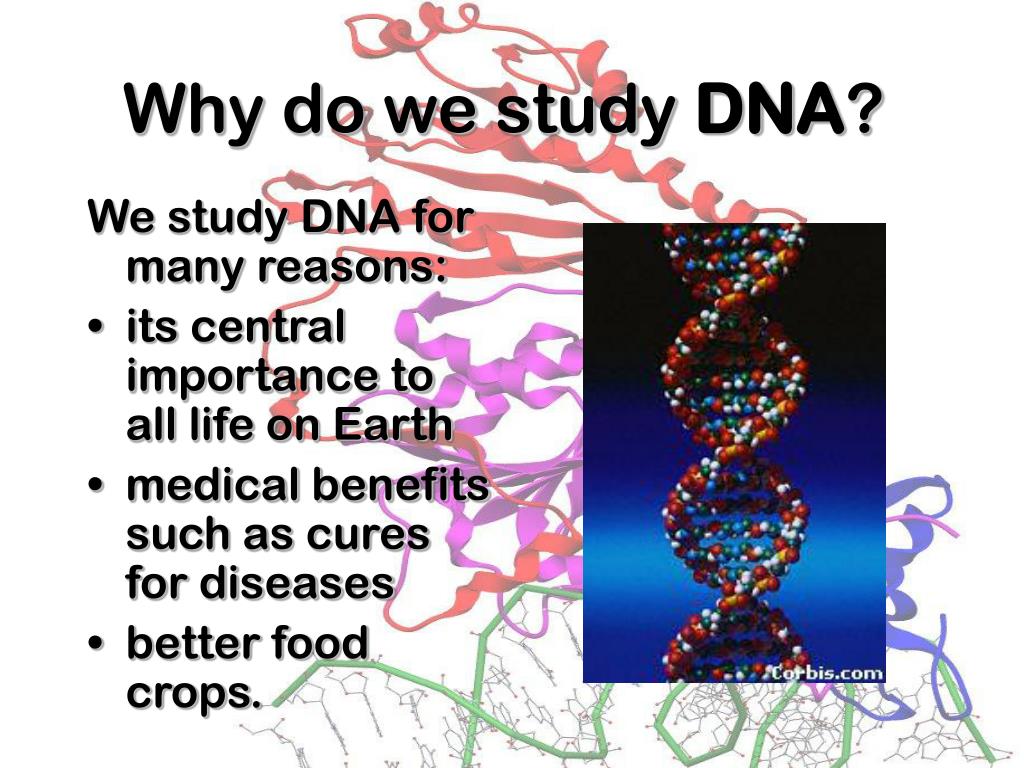 Why do we study DNA?

We study DNA for many reasons:

• its central importance to all life on Earth
• medical benefits such as cures for diseases
• better food crops.

Corbis.com